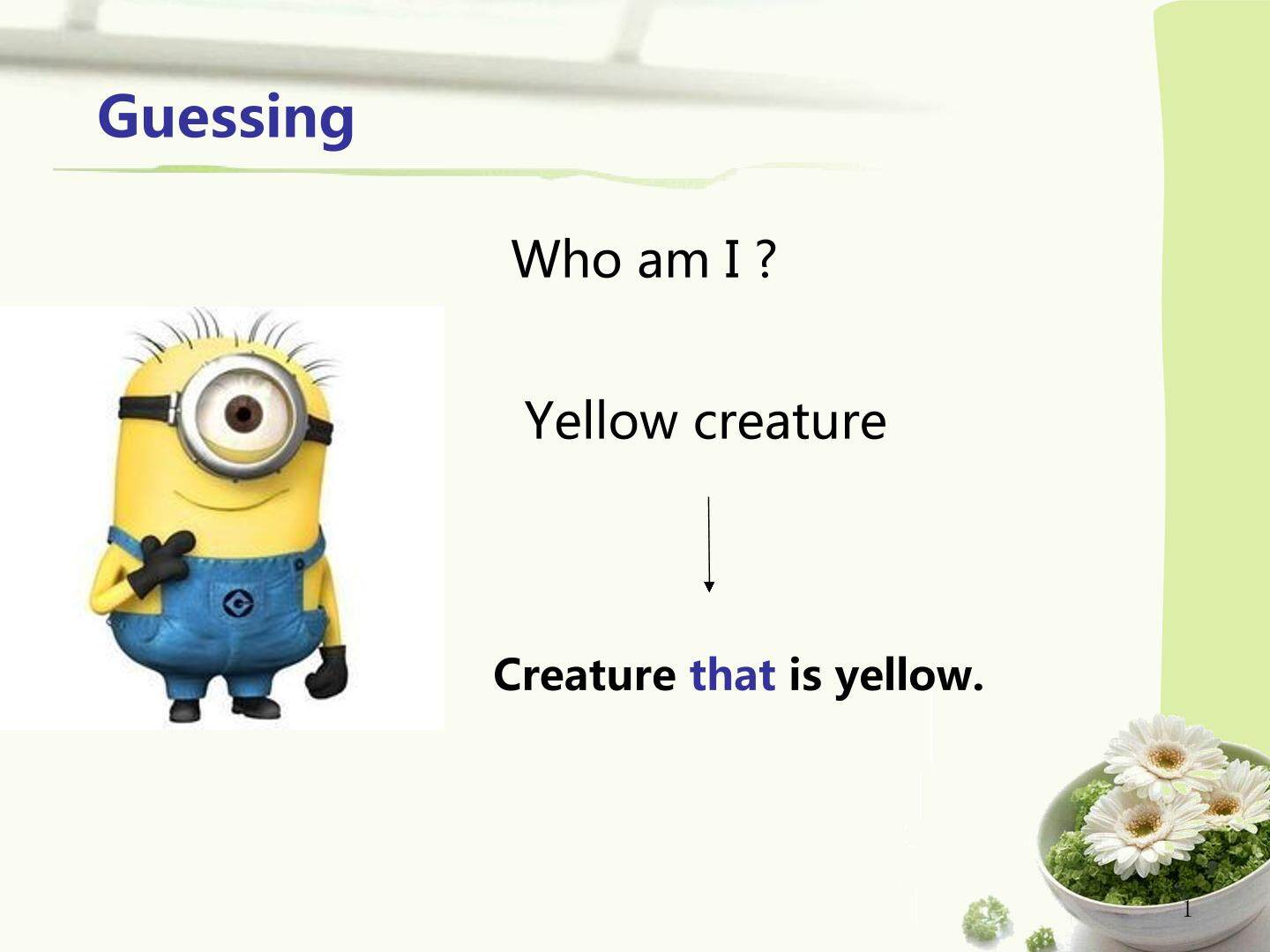 Guessing

Who am I ?

Yellow creature

Creature that is yellow.

1